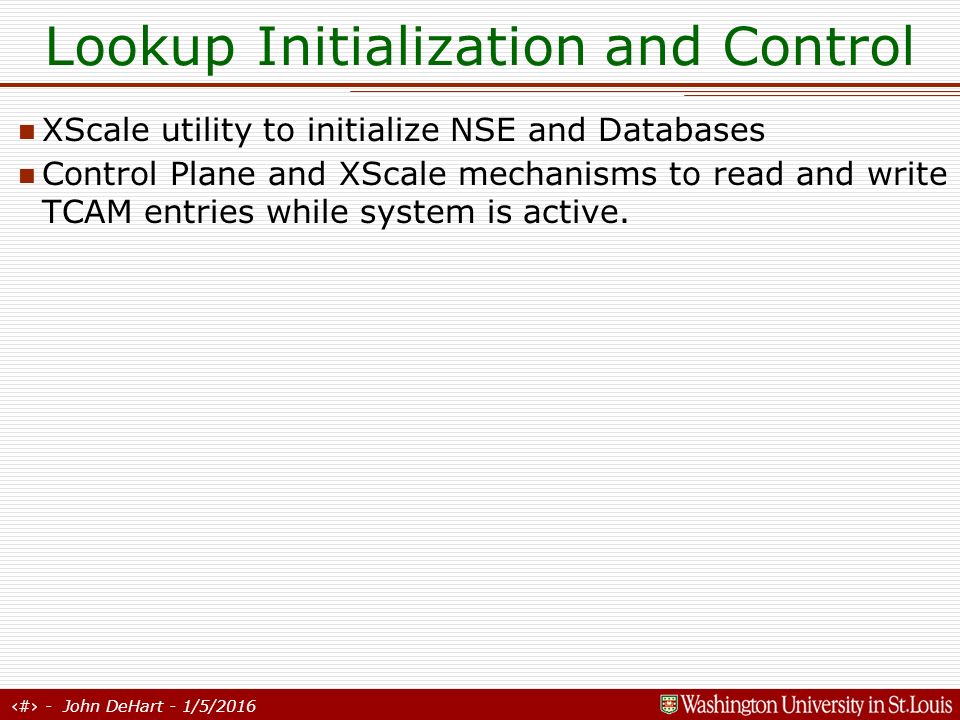 Lookup Initialization and Control

XScale utility to initialize NSE and Databases

Control Plane and XScale mechanisms to read and write TCAM entries while system is active.

‹#› - John DeHart - 1/5/2016

Washington University in St.Louis